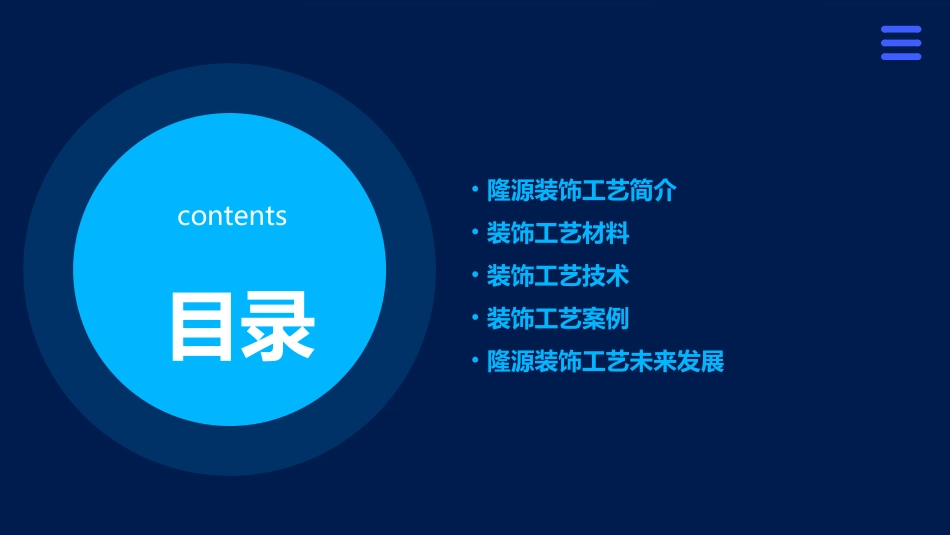 contents

目录

• 隆源装饰工艺简介
• 装饰工艺材料
• 装饰工艺技术
• 装饰工艺案例
• 隆源装饰工艺未来发展